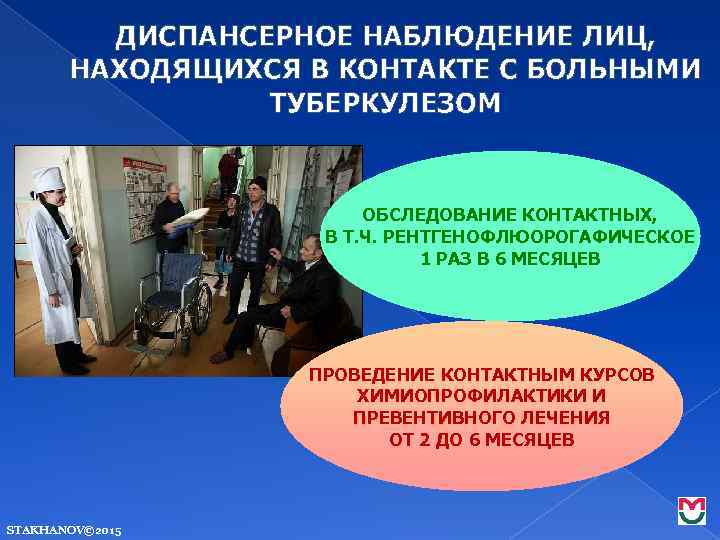 ДИСПАНСЕРНОЕ НАБЛЮДЕНИЕ ЛИЦ, НАХОДЯЩИХСЯ В КОНТАКТЕ С БОЛЬНЫМИ ТУБЕРКУЛЕЗОМ

ОБСЛЕДОВАНИЕ КОНТАКТНЫХ, В Т.Ч. РЕНТГЕНОФЛЮОРОГАФИЧЕСКОЕ 1 РАЗ В 6 МЕСЯЦЕВ

ПРОВЕДЕНИЕ КОНТАКТНЫМ КУРСОВ ХИМИОПРОФИЛАКТИКИ И ПРЕВЕНТИВНОГО ЛЕЧЕНИЯ ОТ 2 ДО 6 МЕСЯЦЕВ

STAKHANOV©2015